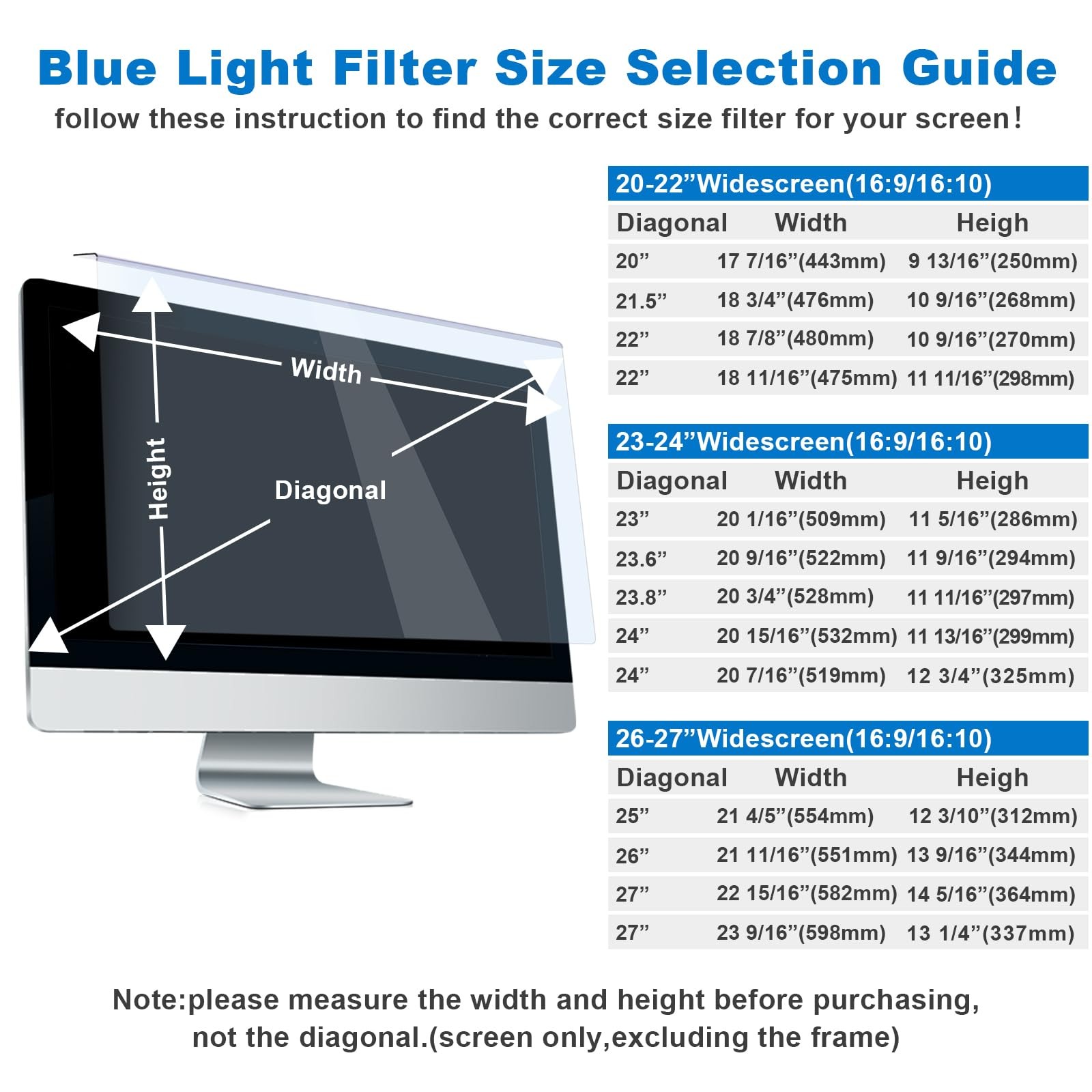 Blue Light Filter Size Selection Guide

follow these instruction to find the correct size filter for your screen!

Width

Height

Diagonal

20-22”Widescreen(16:9/16:10)

| Diagonal | Width | Heigh |
|---|---|---|
| 20” | 17 7/16”(443mm) | 9 13/16”(250mm) |
| 21.5” | 18 3/4”(476mm) | 10 9/16”(268mm) |
| 22” | 18 7/8”(480mm) | 10 9/16”(270mm) |
| 22” | 18 11/16”(475mm) | 11 11/16”(298mm) |

23-24”Widescreen(16:9/16:10)

| Diagonal | Width | Heigh |
|---|---|---|
| 23” | 20 1/16”(509mm) | 11 5/16”(286mm) |
| 23.6” | 20 9/16”(522mm) | 11 9/16”(294mm) |
| 23.8” | 20 3/4”(528mm) | 11 11/16”(297mm) |
| 24” | 20 15/16”(532mm) | 11 13/16”(299mm) |
| 24” | 20 7/16”(519mm) | 12 3/4”(325mm) |

26-27”Widescreen(16:9/16:10)

| Diagonal | Width | Heigh |
|---|---|---|
| 25” | 21 4/5”(554mm) | 12 3/10”(312mm) |
| 26” | 21 11/16”(551mm) | 13 9/16”(344mm) |
| 27” | 22 15/16”(582mm) | 14 5/16”(364mm) |
| 27” | 23 9/16”(598mm) | 13 1/4”(337mm) |

Note:please measure the width and height before purchasing, not the diagonal.(screen only,excluding the frame)